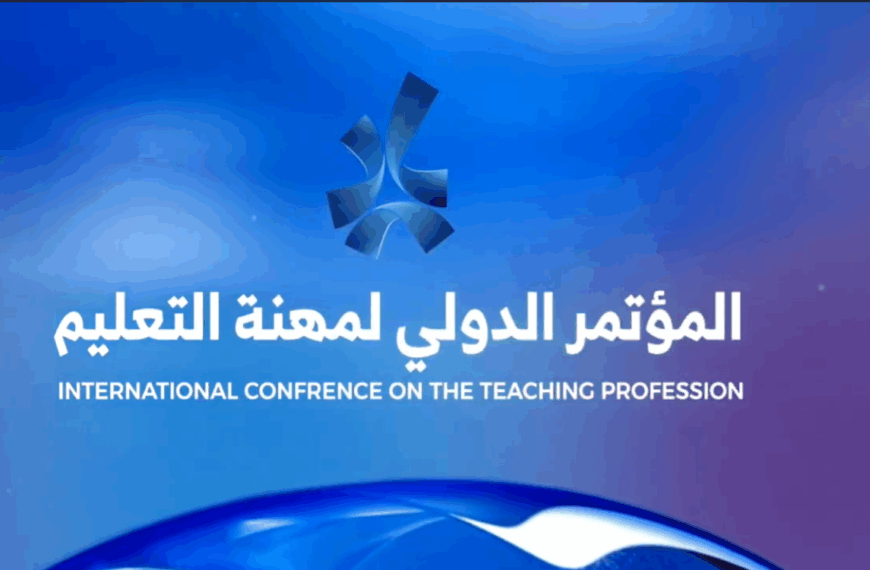 المؤتمر الدولي لمهنة التعليم

INTERNATIONAL CONFRENCE ON THE TEACHING PROFESSION